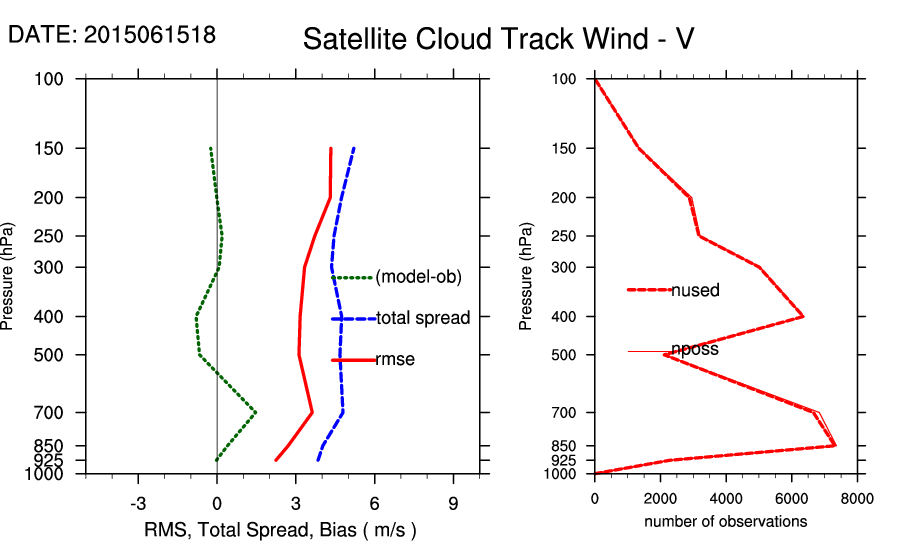 DATE: 2015061518

Satellite Cloud Track Wind - V

Pressure (hPa)

100
150
200
250
300
400
500
700
850
925
1000

(model-ob)
total spread
rmse

-3
0
3
6
9

RMS, Total Spread, Bias ( m/s )

Pressure (hPa)

100
150
200
250
300
400
500
700
850
925
1000

nused
nposs

0
2000
4000
6000
8000

number of observations